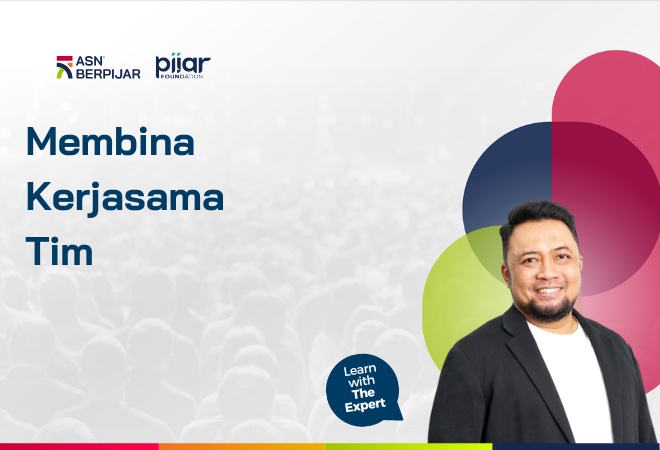 ASN BERPIJAR
pijar FOUNDATION

Membina Kerjasama Tim

Learn with The Expert